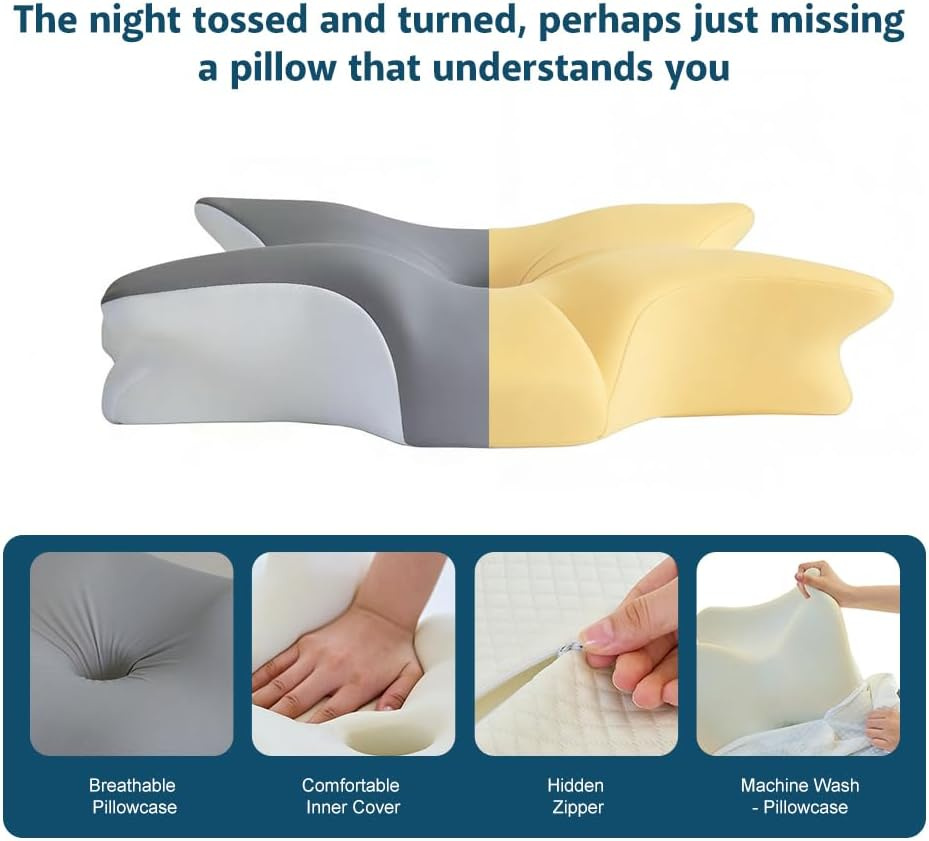 The night tossed and turned, perhaps just missing a pillow that understands you

Breathable Pillowcase

Comfortable Inner Cover

Hidden Zipper

Machine Wash - Pillowcase